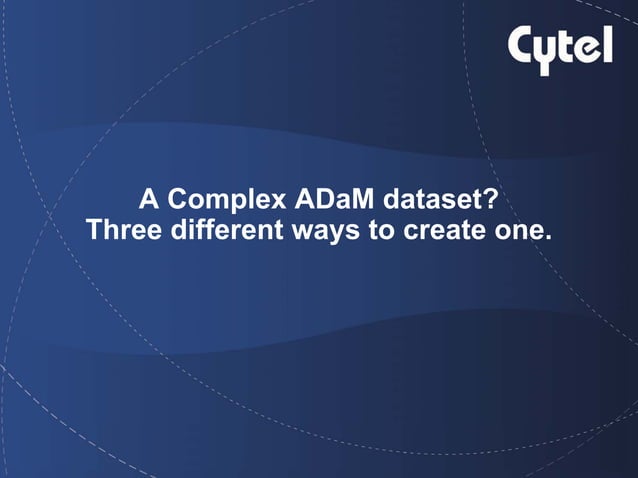 Cytel

A Complex ADaM dataset?
Three different ways to create one.